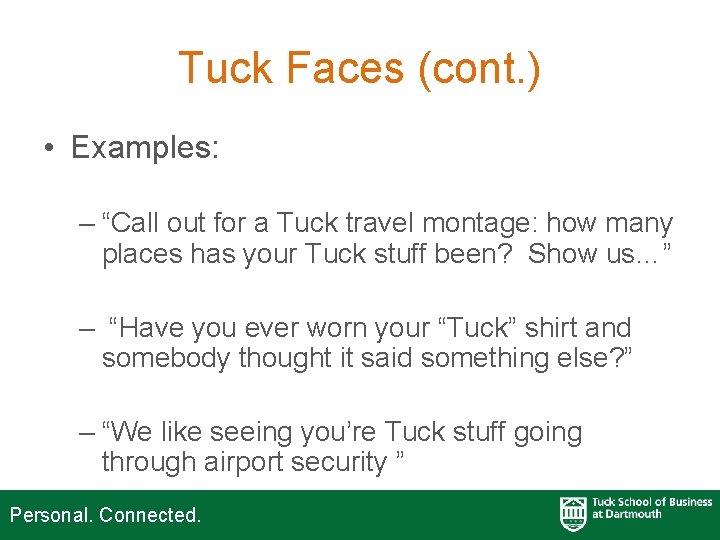 Tuck Faces (cont.)

• Examples:

– “Call out for a Tuck travel montage: how many places has your Tuck stuff been? Show us…”

– “Have you ever worn your “Tuck” shirt and somebody thought it said something else?”

– “We like seeing you’re Tuck stuff going through airport security ”

Personal. Connected.

Tuck School of Business at Dartmouth